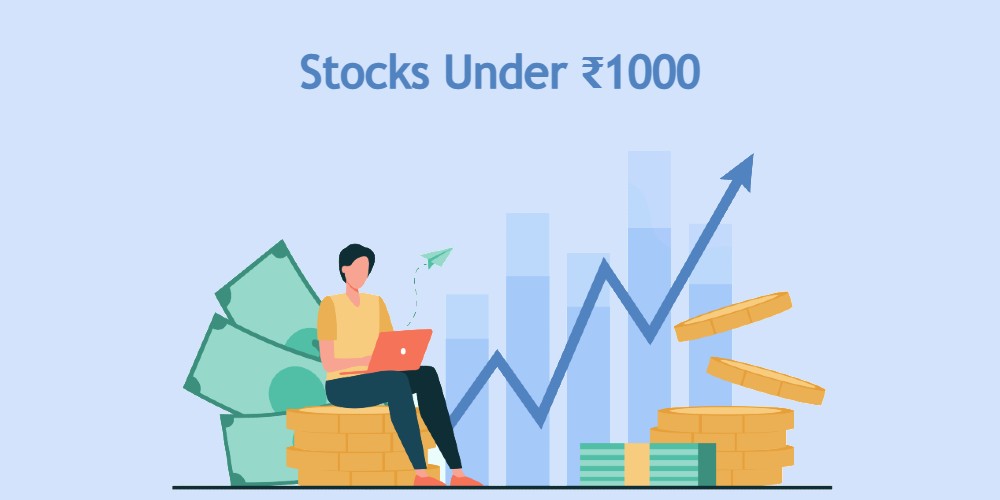 Stocks Under ₹1000